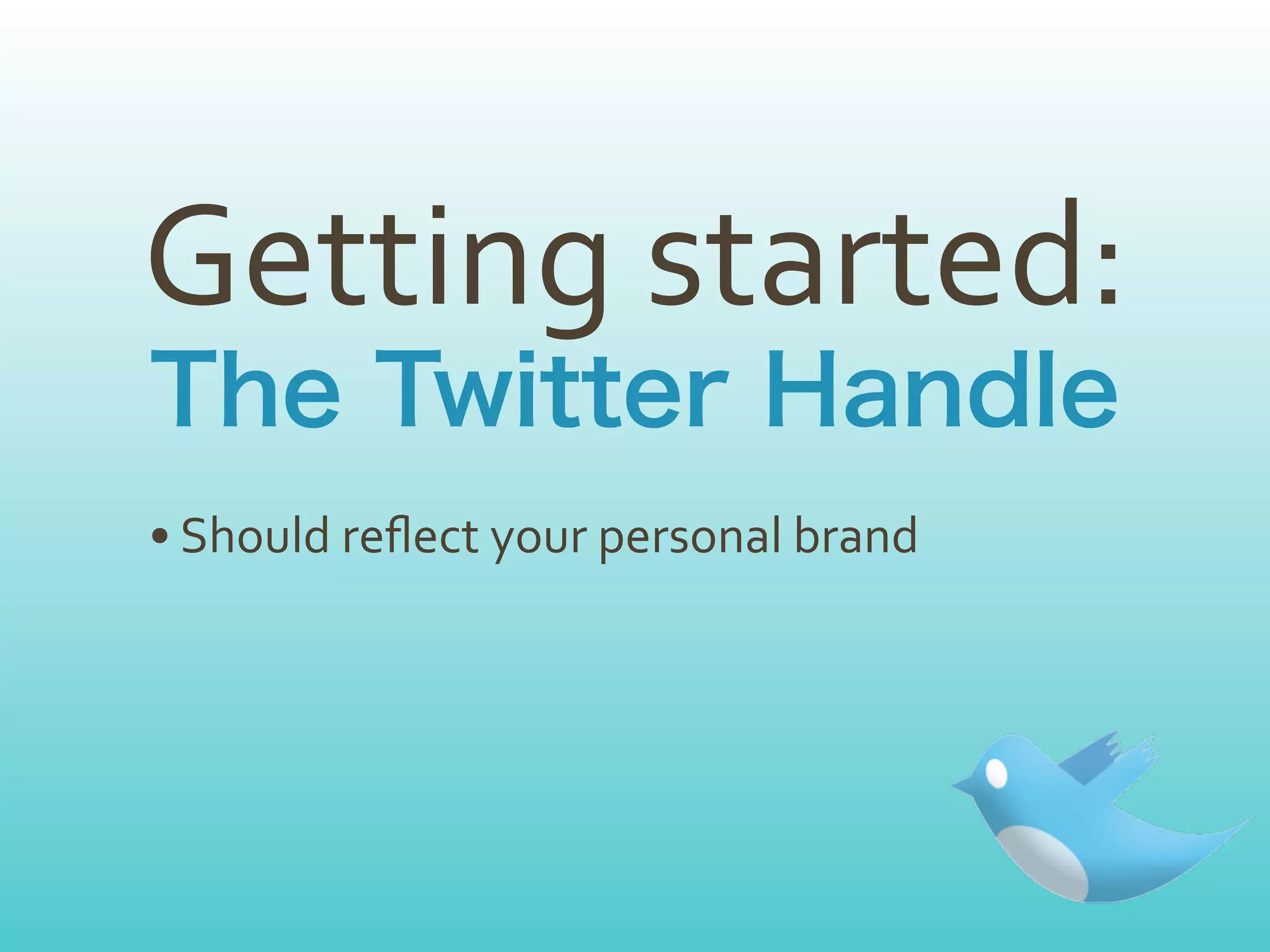 Getting started:
The Twitter Handle

• Should reflect your personal brand